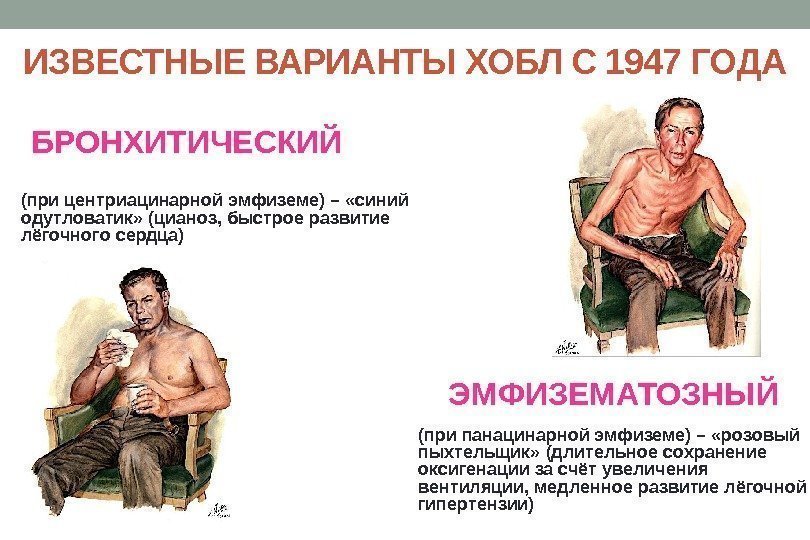 ИЗВЕСТНЫЕ ВАРИАНТЫ ХОБЛ С 1947 ГОДА

БРОНХИТИЧЕСКИЙ

(при центриацинарной эмфиземе) – «синий одутловатик» (цианоз, быстрое развитие лёгочного сердца)

ЭМФИЗЕМАТОЗНЫЙ

(при панацинарной эмфиземе) – «розовый пыхтельщик» (длительное сохранение оксигенации за счёт увеличения вентиляции, медленное развитие лёгочной гипертензии)